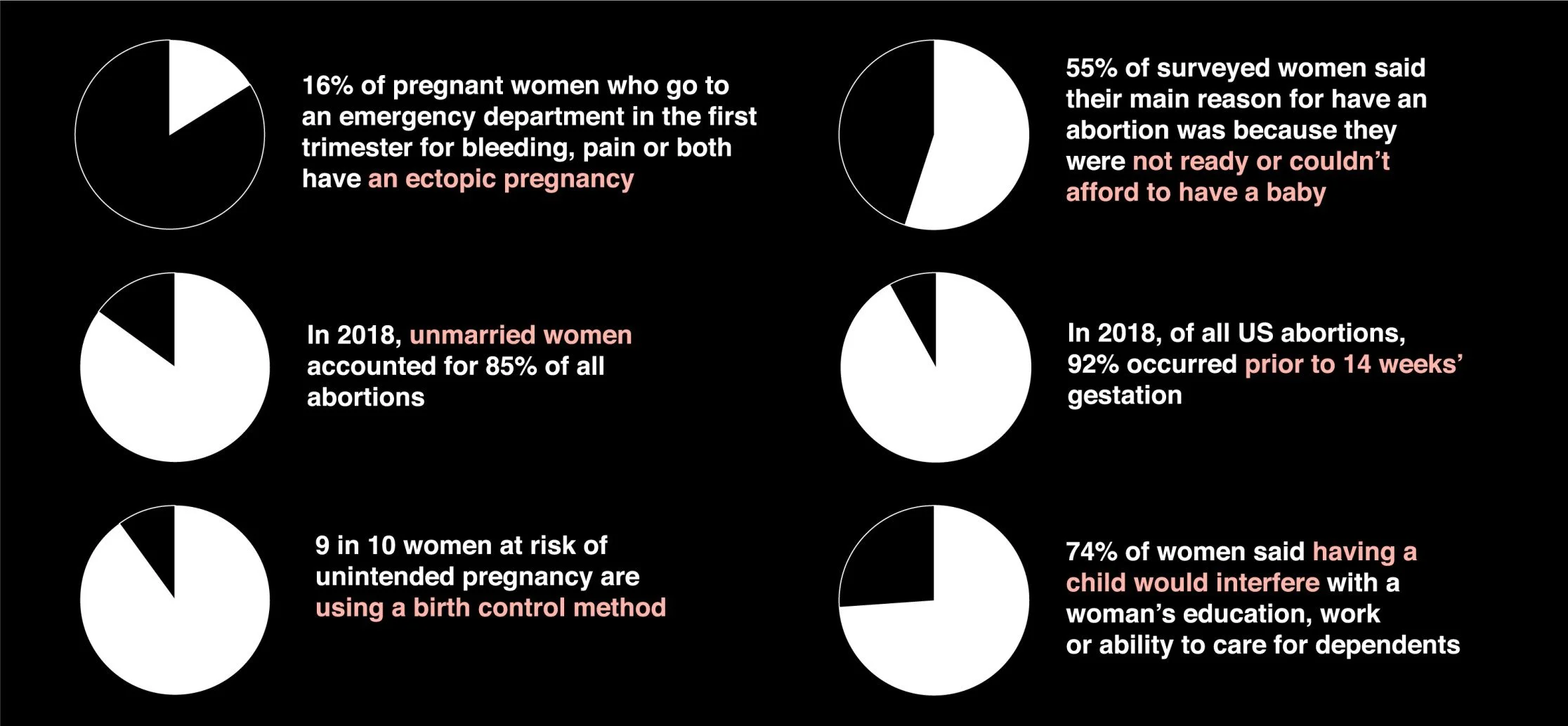 16% of pregnant women who go to an emergency department in the first trimester for bleeding, pain or both have an ectopic pregnancy

In 2018, unmarried women accounted for 85% of all abortions

9 in 10 women at risk of unintended pregnancy are using a birth control method

55% of surveyed women said their main reason for have an abortion was because they were not ready or couldn't afford to have a baby

In 2018, of all US abortions, 92% occurred prior to 14 weeks' gestation

74% of women said having a child would interfere with a woman's education, work or ability to care for dependents